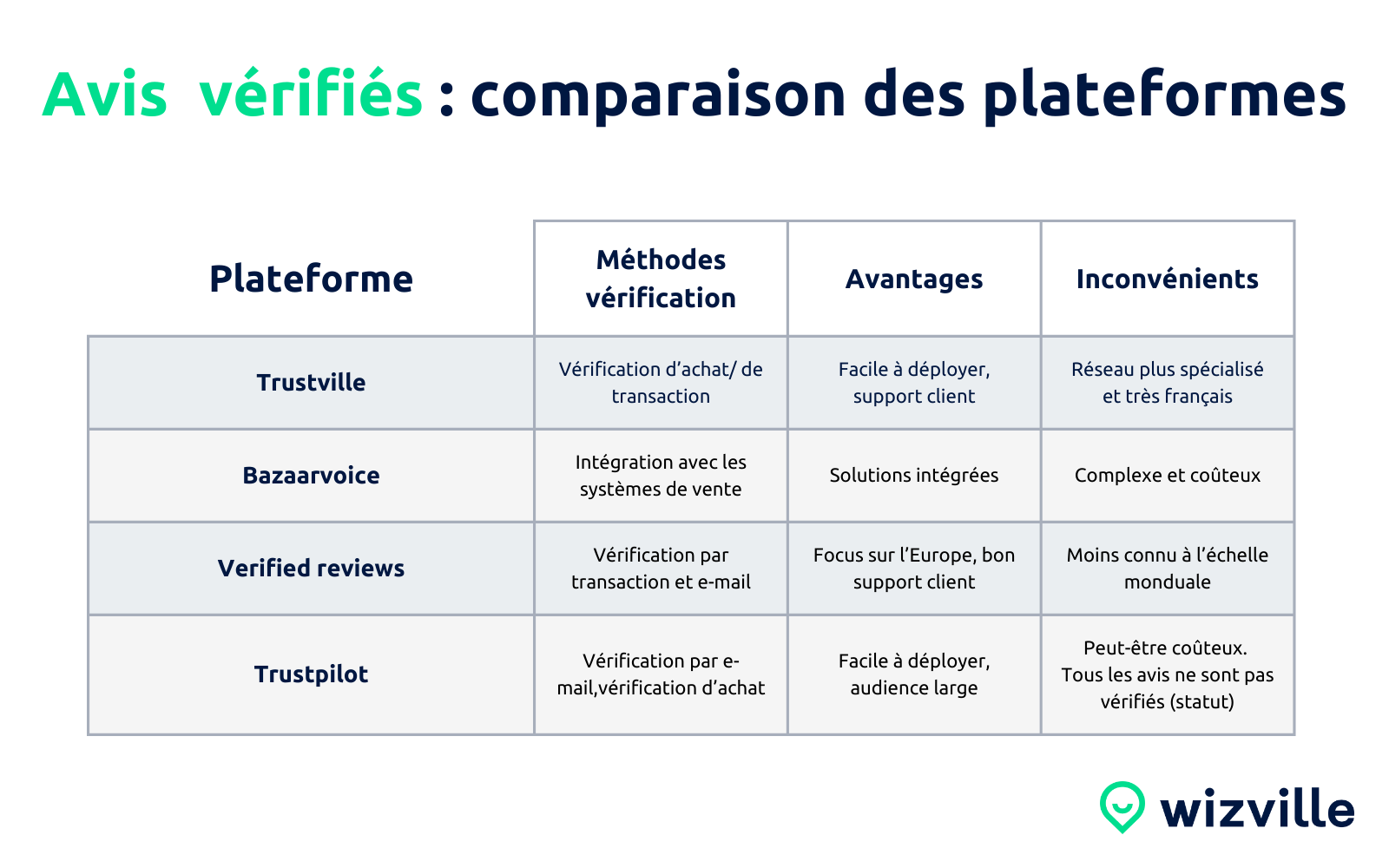 Avis vérifiés : comparaison des plateformes

| Plateforme | Méthodes vérification | Avantages | Inconvénients |
|---|---|---|---|
| Trustville | Vérification d'achat/ de transaction | Facile à déployer, support client | Réseau plus spécialisé et très français |
| Bazaarvoice | Intégration avec les systèmes de vente | Solutions intégrées | Complexe et coûteux |
| Verified reviews | Vérification par transaction et e-mail | Focus sur l'Europe, bon support client | Moins connu à l'échelle monduale |
| Trustpilot | Vérification par e-mail,vérification d'achat | Facile à déployer, audience large | Peut-être coûteux. Tous les avis ne sont pas vérifiés (statut) |

wizville